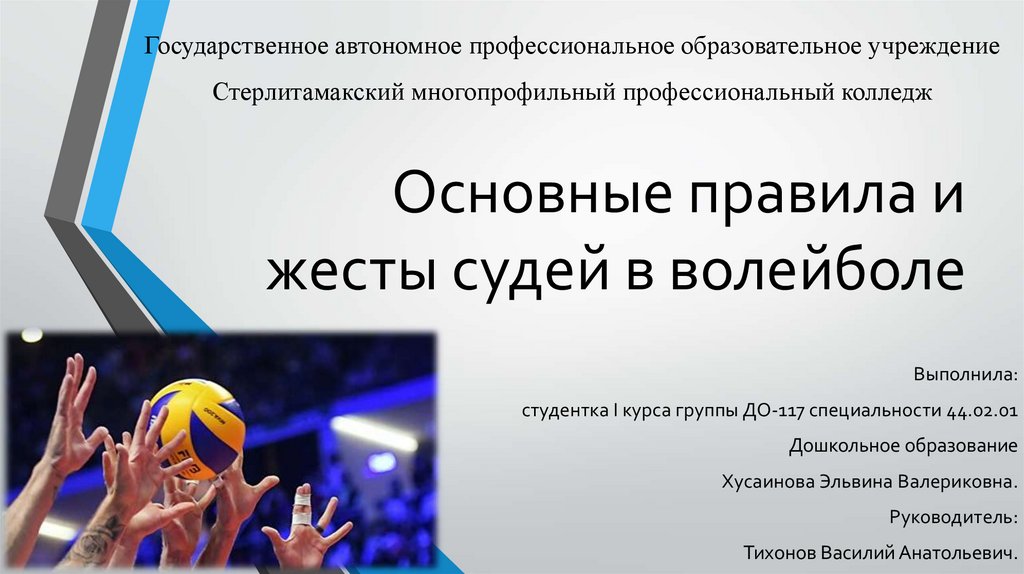 Государственное автономное профессиональное образовательное учреждение

Стерлитамакский многопрофильный профессиональный колледж

Основные правила и жесты судей в волейболе

Выполнила:

студентка I курса группы ДО-117 специальности 44.02.01

Дошкольное образование

Хусаинова Эльвина Валериковна.

Руководитель:

Тихонов Василий Анатольевич.